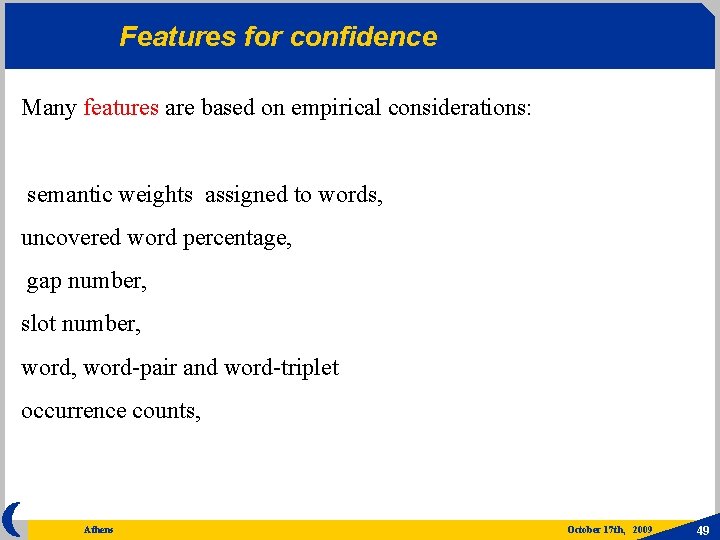 Features for confidence

Many features are based on empirical considerations:

semantic weights assigned to words,

uncovered word percentage,

gap number,

slot number,

word, word-pair and word-triplet

occurrence counts,

Athens

October 17th, 2009

49